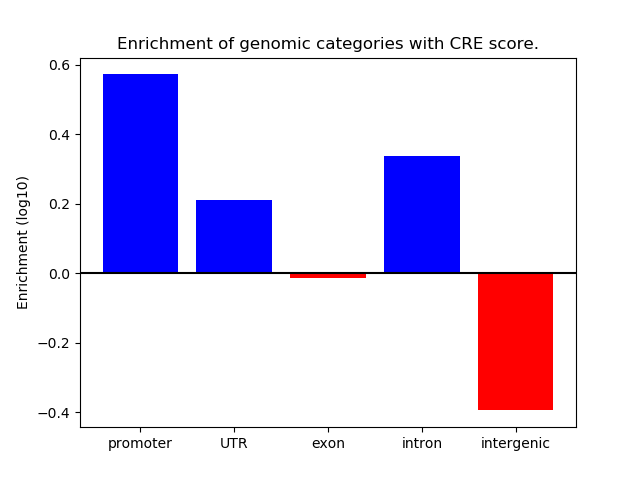 Enrichment of genomic categories with CRE score.

Enrichment (log10)

0.6
0.4
0.2
0.0
−0.2
−0.4

promoter
UTR
exon
intron
intergenic